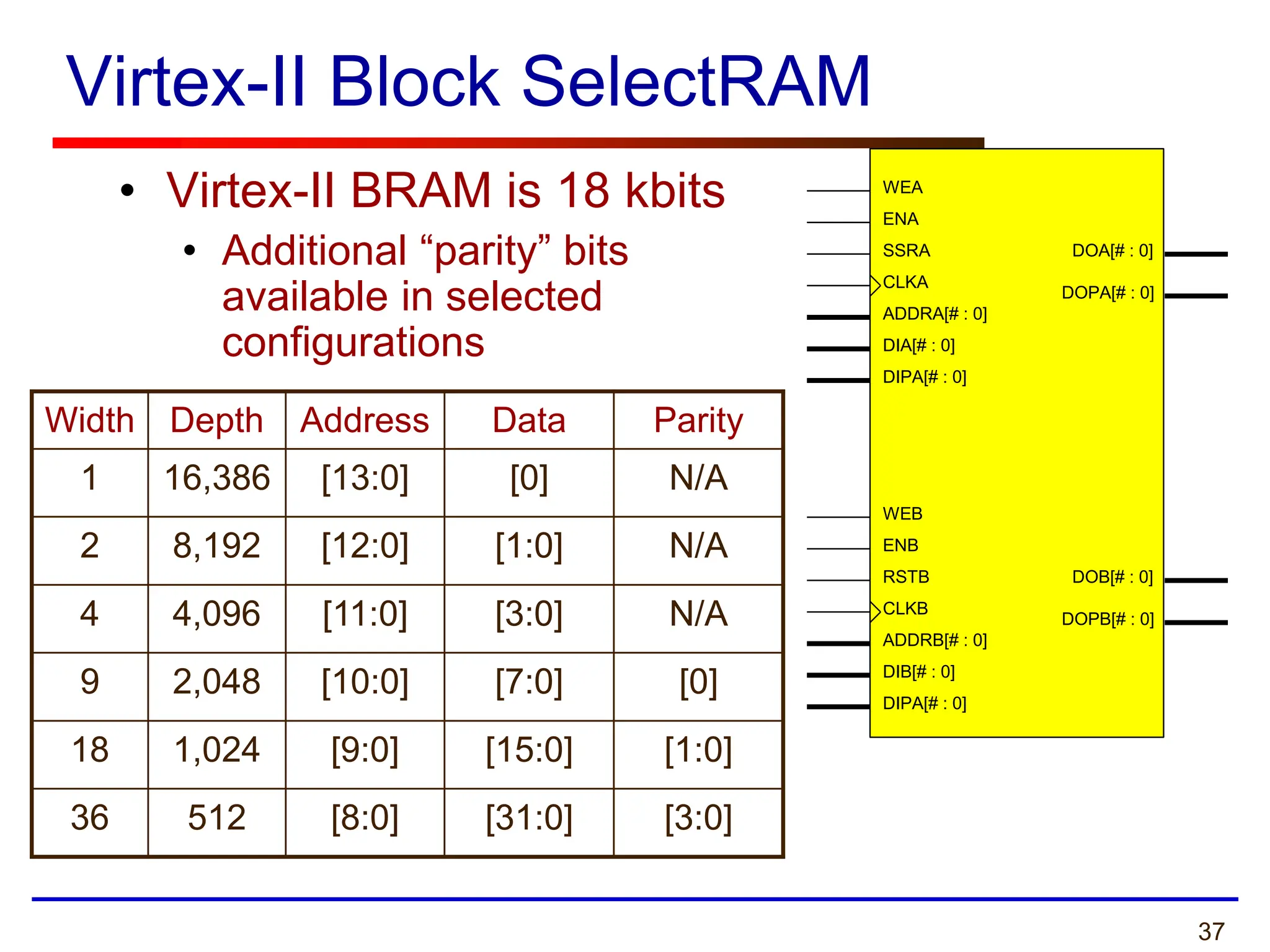 Virtex-II Block SelectRAM

• Virtex-II BRAM is 18 kbits
  • Additional “parity” bits available in selected configurations

| Width | Depth | Address | Data | Parity |
|---|---|---|---|---|
| 1 | 16,386 | [13:0] | [0] | N/A |
| 2 | 8,192 | [12:0] | [1:0] | N/A |
| 4 | 4,096 | [11:0] | [3:0] | N/A |
| 9 | 2,048 | [10:0] | [7:0] | [0] |
| 18 | 1,024 | [9:0] | [15:0] | [1:0] |
| 36 | 512 | [8:0] | [31:0] | [3:0] |

WEA
ENA
SSRA
CLKA
ADDRA[# : 0]
DIA[# : 0]
DIPA[# : 0]
DOA[# : 0]
DOPA[# : 0]

WEB
ENB
RSTB
CLKB
ADDRB[# : 0]
DIB[# : 0]
DIPA[# : 0]
DOB[# : 0]
DOPB[# : 0]

37